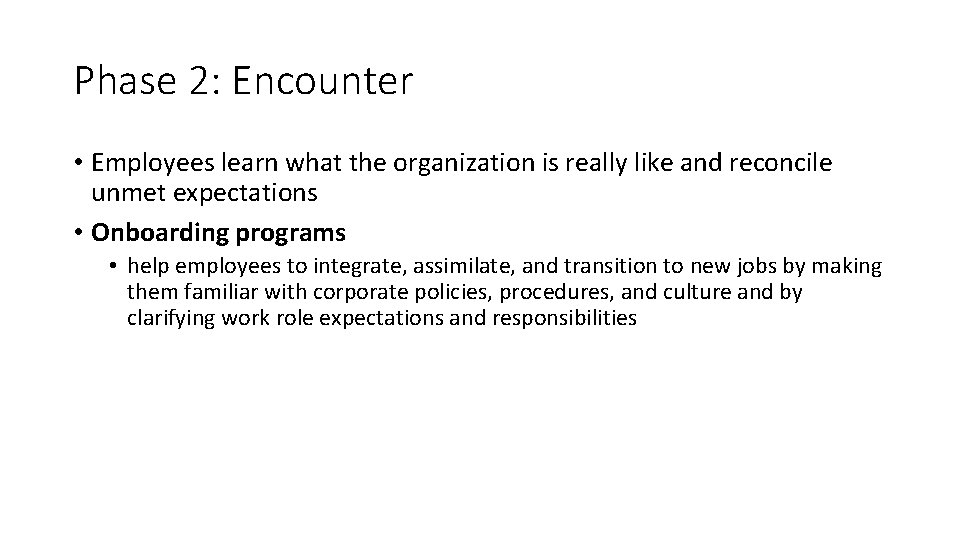 Phase 2: Encounter

• Employees learn what the organization is really like and reconcile unmet expectations

• Onboarding programs

• help employees to integrate, assimilate, and transition to new jobs by making them familiar with corporate policies, procedures, and culture and by clarifying work role expectations and responsibilities